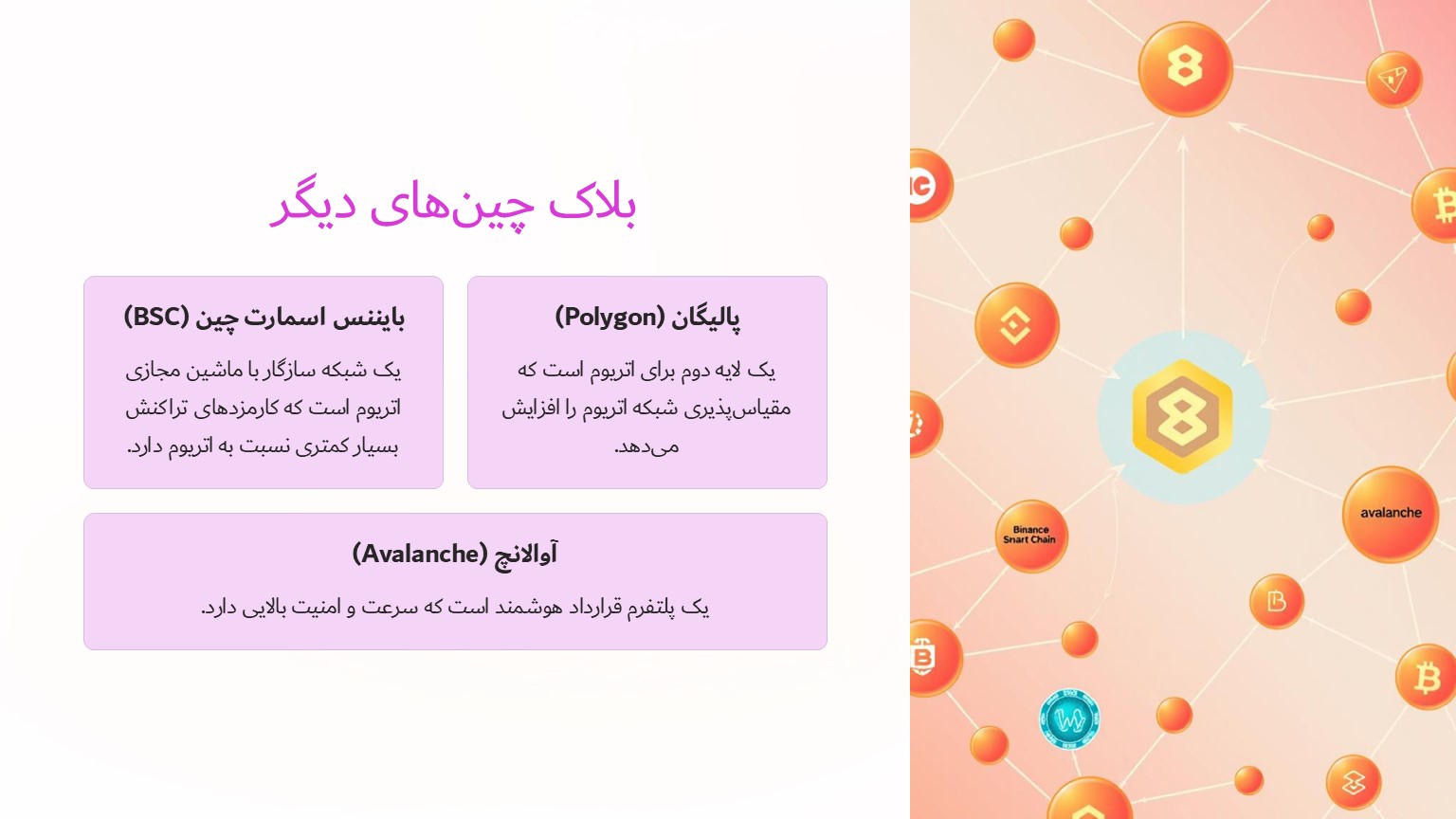 بلاک چین‌های دیگر

پالیگان (Polygon)

یک لایه دوم برای اتریوم است که مقیاس‌پذیری شبکه اتریوم را افزایش می‌دهد.

بایننس اسمارت چین (BSC)

یک شبکه سازگار با ماشین مجازی اتریوم است که کارمزدهای تراکنش بسیار کمتری نسبت به اتریوم دارد.

آوالانچ (Avalanche)

یک پلتفرم قرارداد هوشمند است که سرعت و امنیت بالایی دارد.

Binance Smart Chain

avalanche